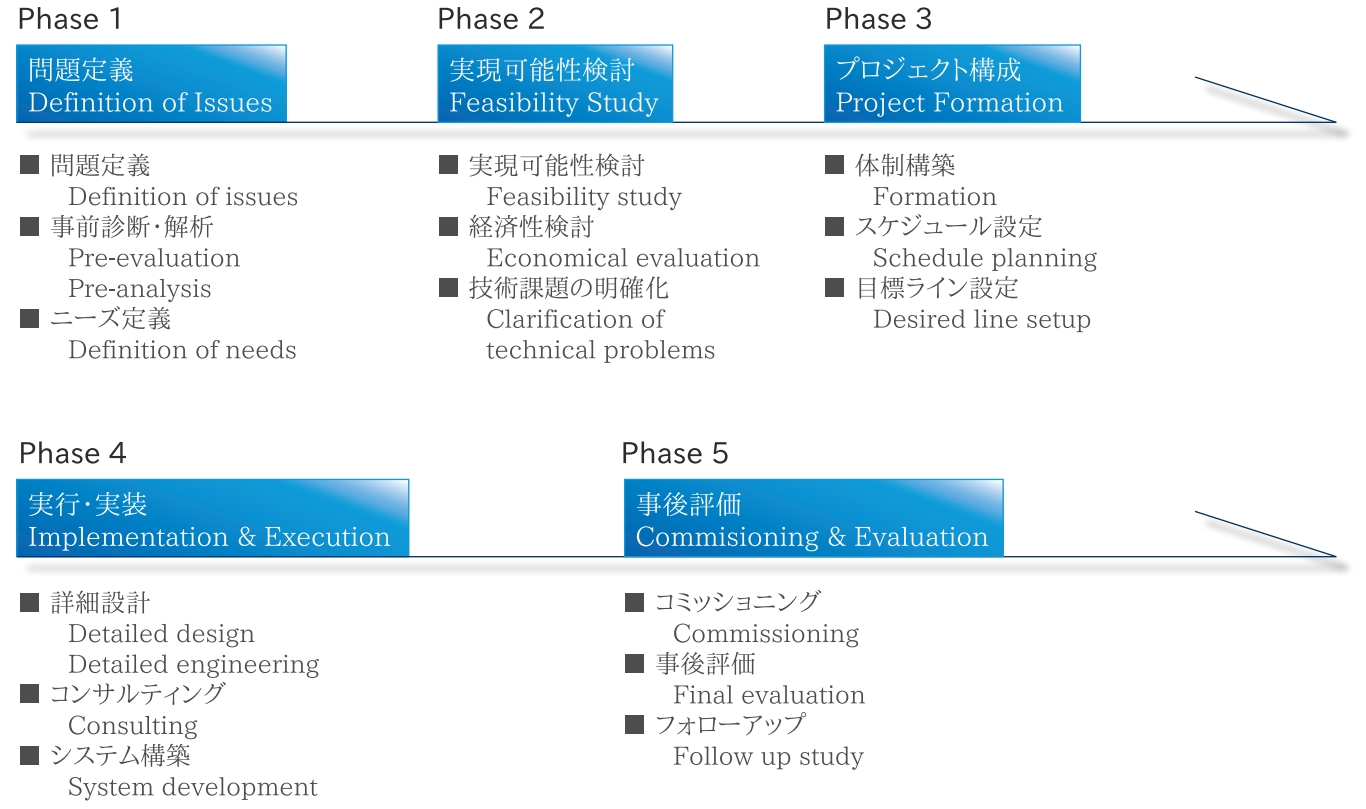 Phase 1
問題定義
Definition of Issues

■ 問題定義
Definition of issues
■ 事前診断・解析
Pre-evaluation
Pre-analysis
■ ニーズ定義
Definition of needs

Phase 2
実現可能性検討
Feasibility Study

■ 実現可能性検討
Feasibility study
■ 経済性検討
Economical evaluation
■ 技術課題の明確化
Clarification of technical problems

Phase 3
プロジェクト構成
Project Formation

■ 体制構築
Formation
■ スケジュール設定
Schedule planning
■ 目標ライン設定
Desired line setup

Phase 4
実行・実装
Implementation & Execution

■ 詳細設計
Detailed design
Detailed engineering
■ コンサルティング
Consulting
■ システム構築
System development

Phase 5
事後評価
Commisioning & Evaluation

■ コミッショニング
Commissioning
■ 事後評価
Final evaluation
■ フォローアップ
Follow up study